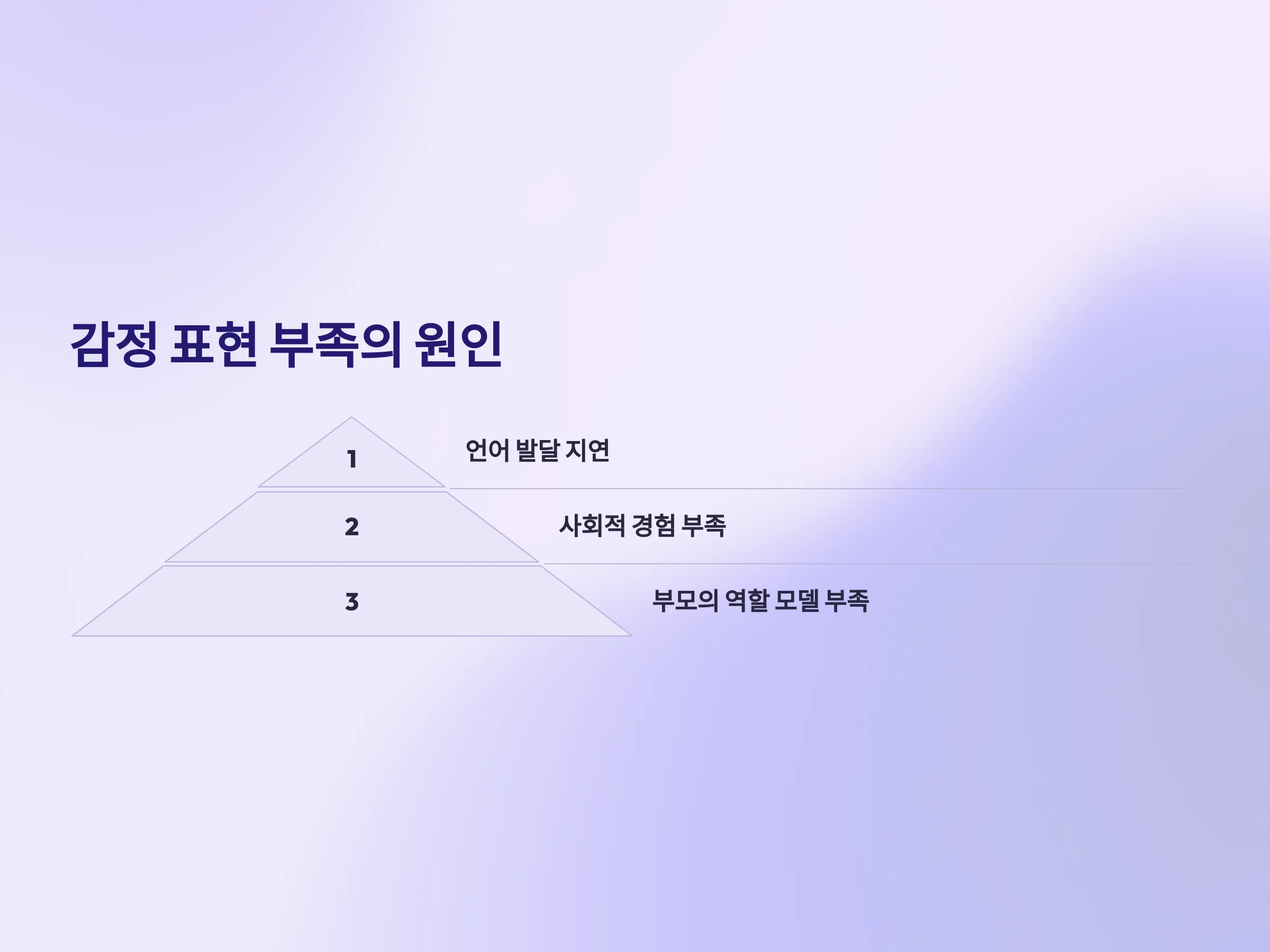 감정 표현 부족의 원인

1

언어 발달 지연

2

사회적 경험 부족

3

부모의 역할 모델 부족